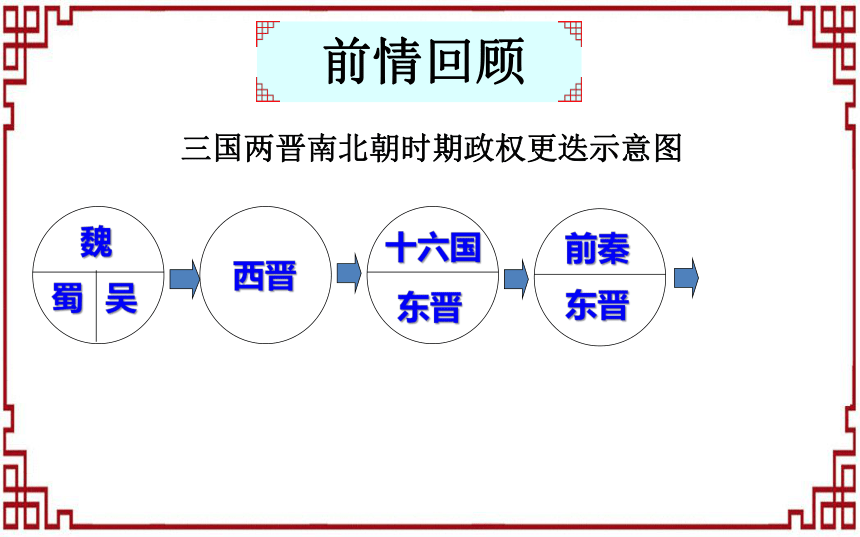 前情回顾

三国两晋南北朝时期政权更迭示意图

魏
蜀 吴

西晋

十六国
东晋

前秦
东晋